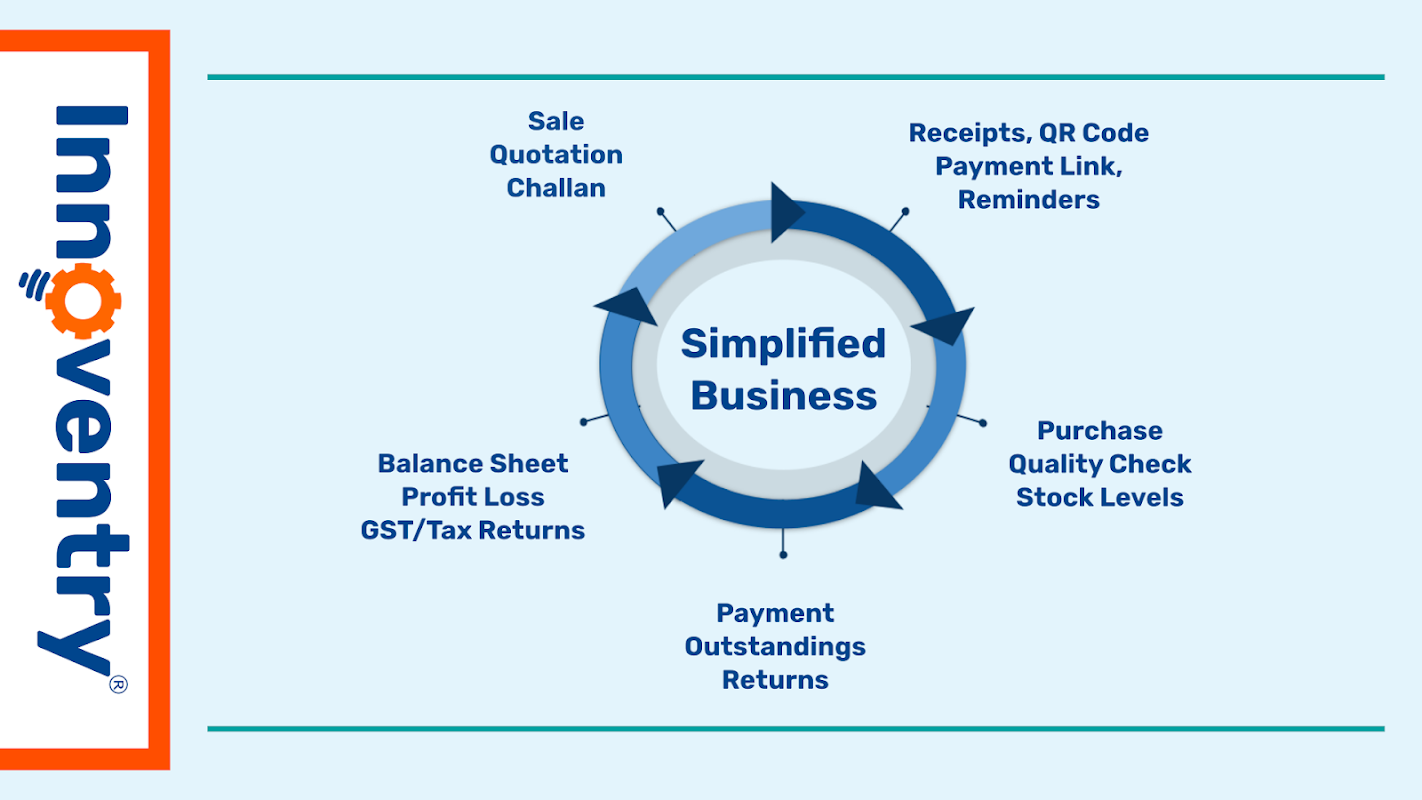 Innoventry®

Sale
Quotation
Challan

Receipts, QR Code
Payment Link,
Reminders

Simplified
Business

Purchase
Quality Check
Stock Levels

Payment
Outstandings
Returns

Balance Sheet
Profit Loss
GST/Tax Returns